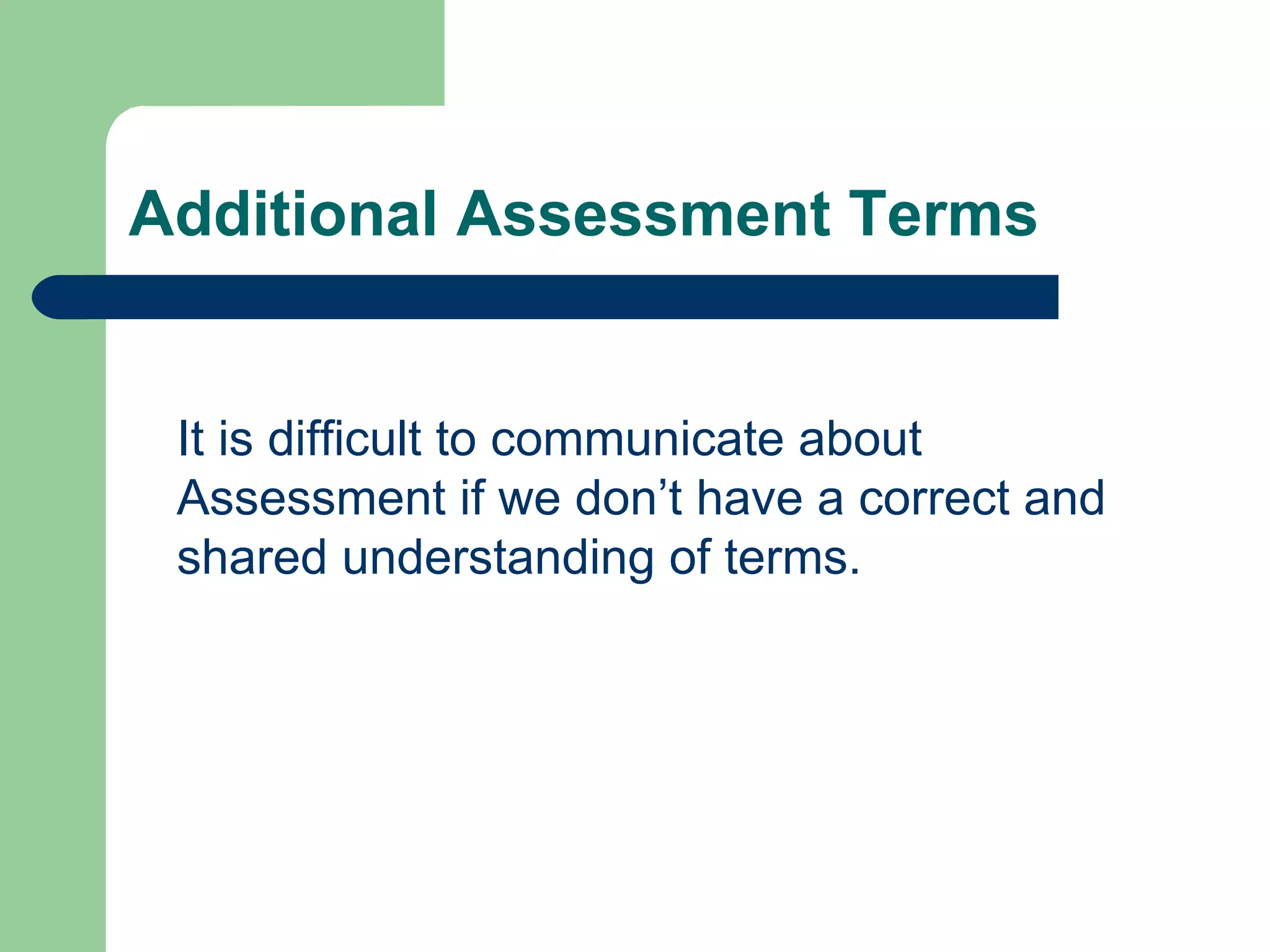 Additional Assessment Terms

It is difficult to communicate about Assessment if we don’t have a correct and shared understanding of terms.